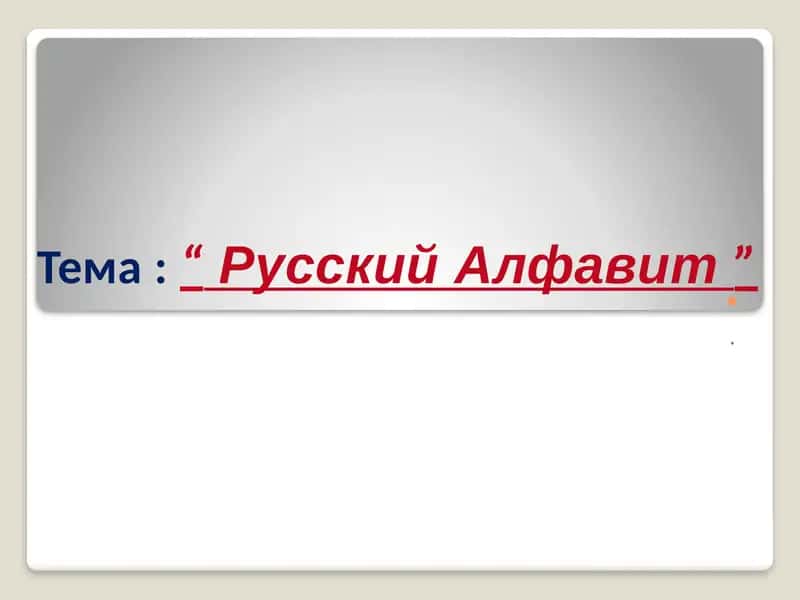 Тема : “ Русский Алфавит ”